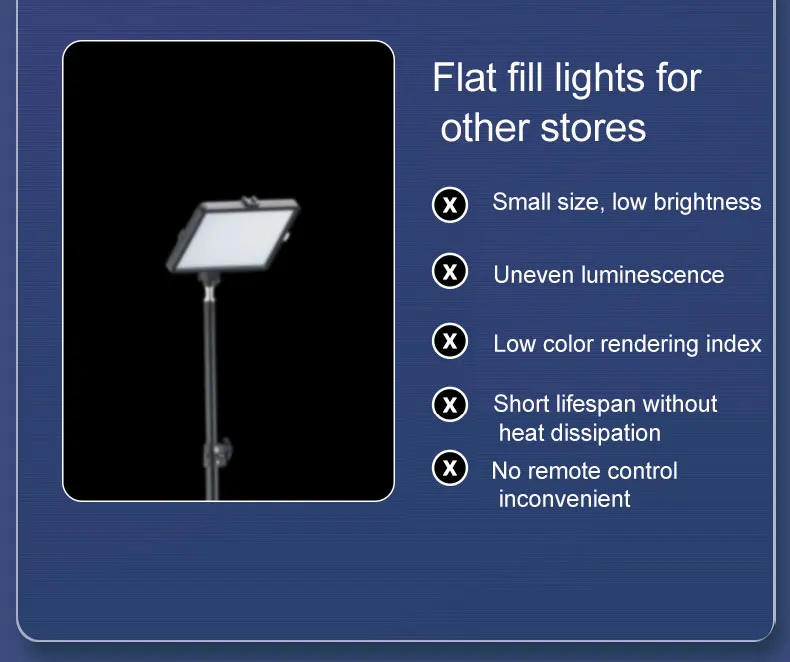 Flat fill lights for other stores

X Small size, low brightness

X Uneven luminescence

X Low color rendering index

X Short lifespan without heat dissipation

X No remote control inconvenient